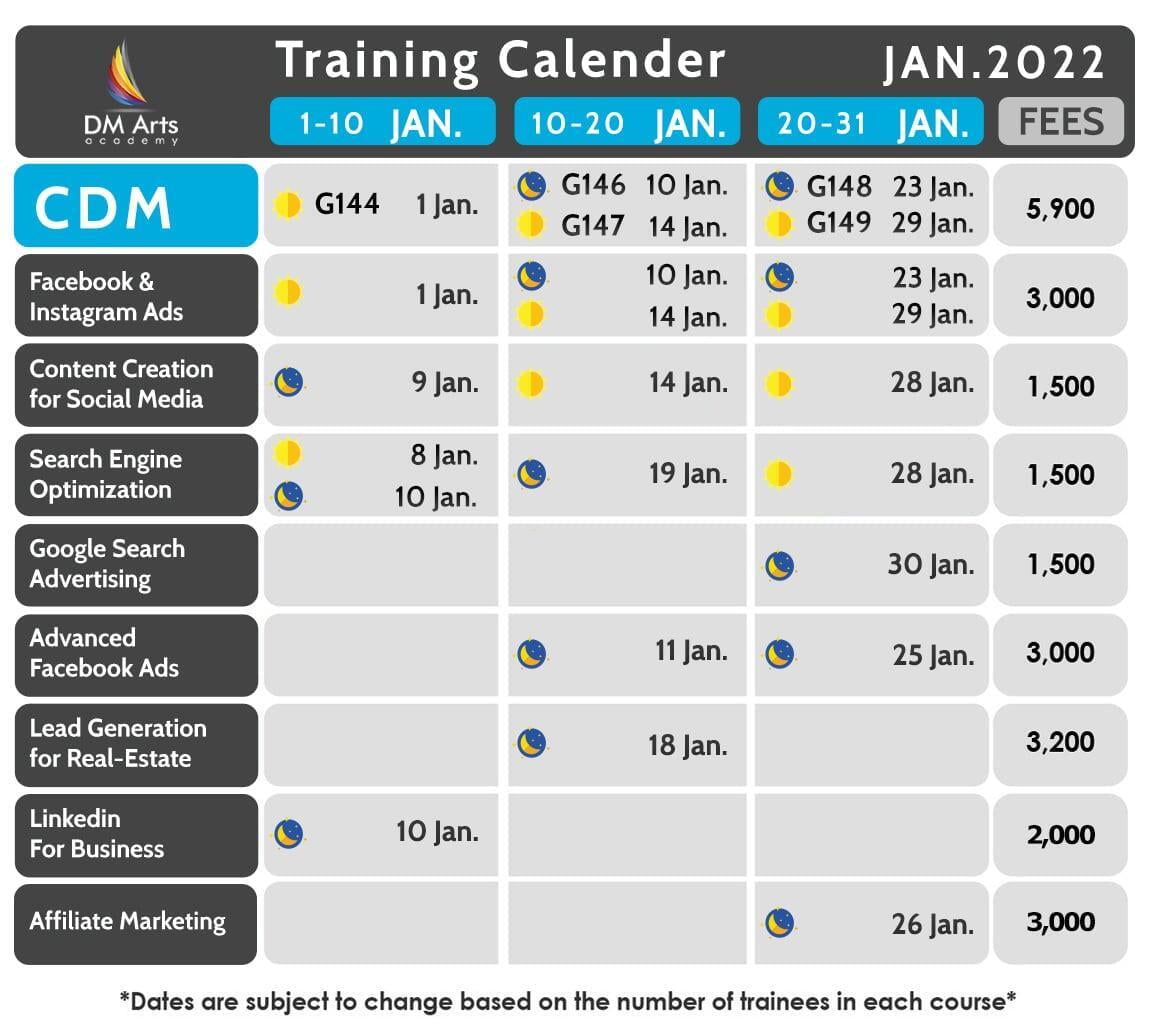 DM Arts academy

Training Calender JAN.2022

|  | 1-10 JAN. | 10-20 JAN. | 20-31 JAN. | FEES |
|---|---|---|---|---|
| CDM | G144 1 Jan. | G146 10 Jan. G147 14 Jan. | G148 23 Jan. G149 29 Jan. | 5,900 |
| Facebook & Instagram Ads | 1 Jan. | 10 Jan. 14 Jan. | 23 Jan. 29 Jan. | 3,000 |
| Content Creation for Social Media | 9 Jan. | 14 Jan. | 28 Jan. | 1,500 |
| Search Engine Optimization | 8 Jan. 10 Jan. | 19 Jan. | 28 Jan. | 1,500 |
| Google Search Advertising |  |  | 30 Jan. | 1,500 |
| Advanced Facebook Ads |  | 11 Jan. | 25 Jan. | 3,000 |
| Lead Generation for Real-Estate |  | 18 Jan. |  | 3,200 |
| Linkedin For Business | 10 Jan. |  |  | 2,000 |
| Affiliate Marketing |  |  | 26 Jan. | 3,000 |

*Dates are subject to change based on the number of trainees in each course*